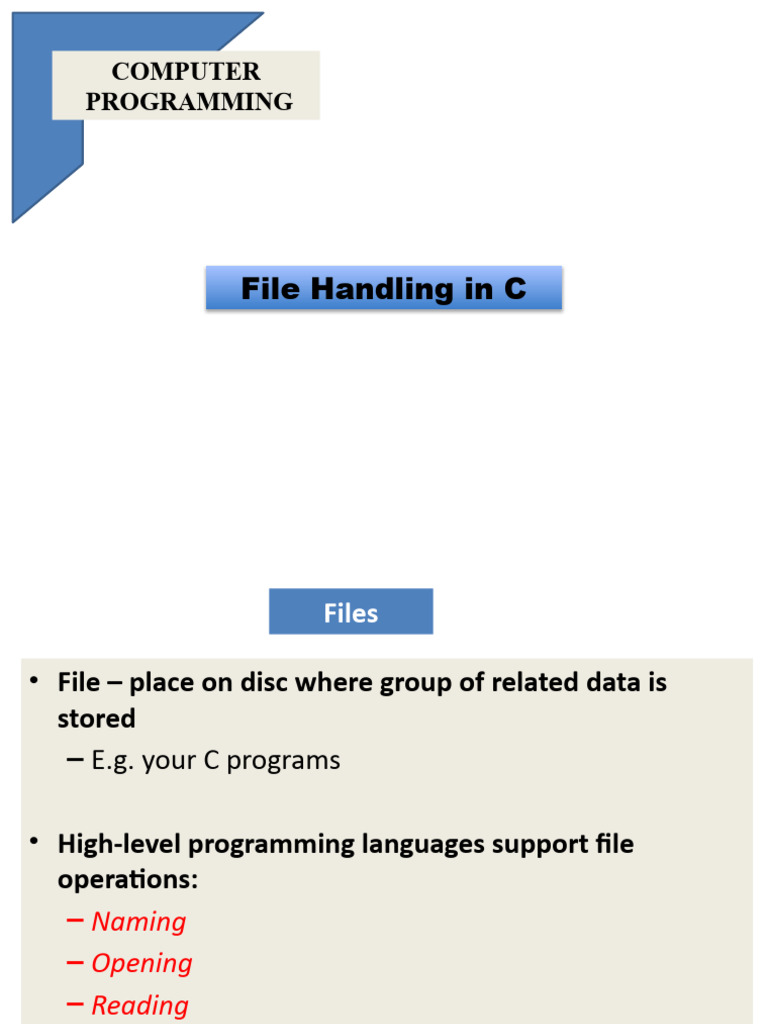 COMPUTER PROGRAMMING

File Handling in C

Files

• File – place on disc where group of related data is stored
– E.g. your C programs

• High-level programming languages support file operations:
– Naming
– Opening
– Reading